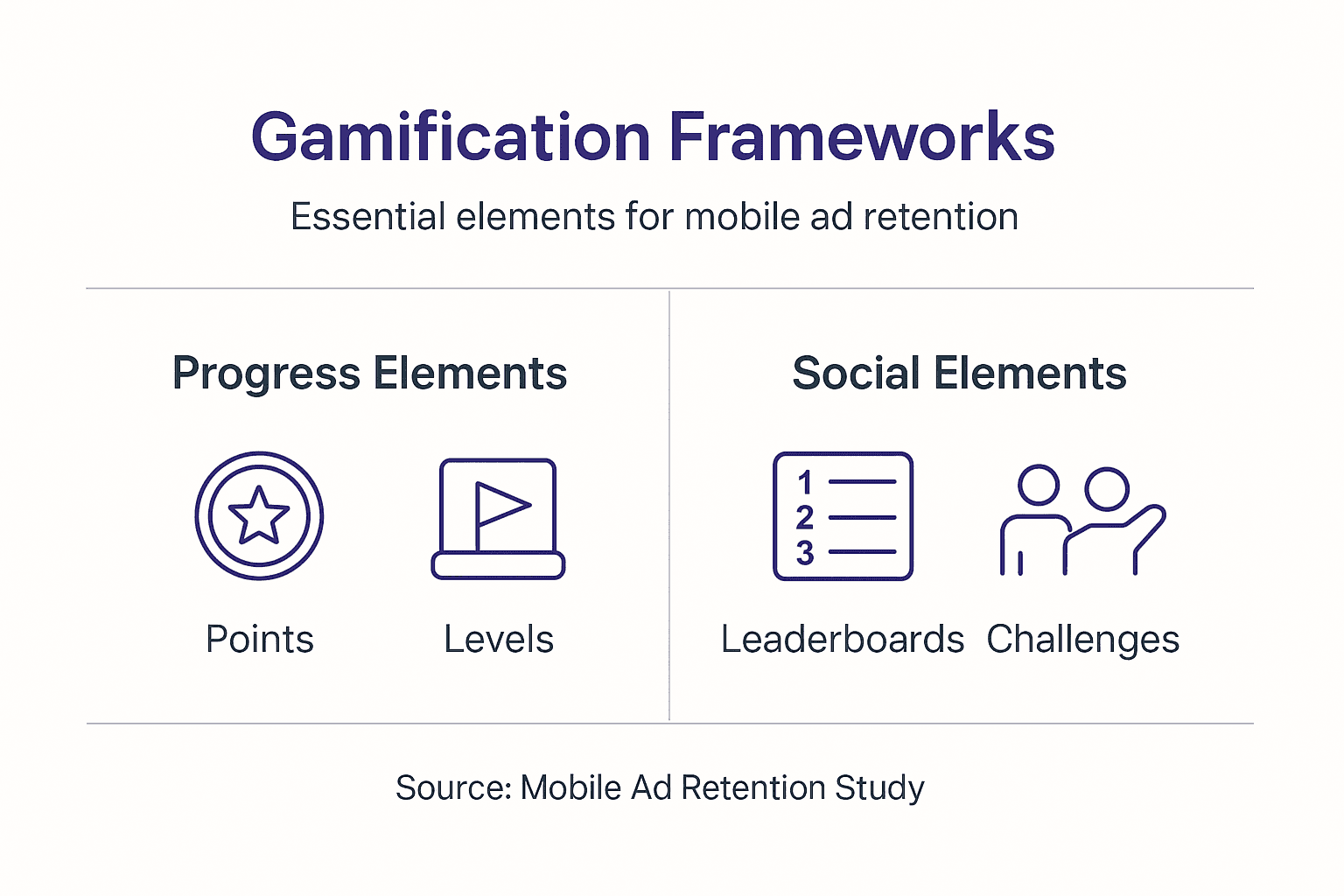 Gamification Frameworks

Essential elements for mobile ad retention

Progress Elements

Points

Levels

Social Elements

1
2
3

Leaderboards

Challenges

Source: Mobile Ad Retention Study